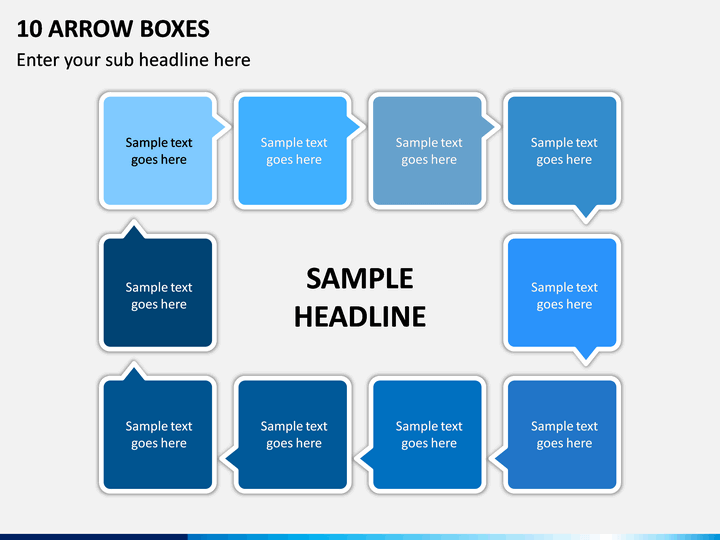 10 ARROW BOXES

Enter your sub headline here

Sample text goes here

Sample text goes here

Sample text goes here

Sample text goes here

Sample text goes here

SAMPLE HEADLINE

Sample text goes here

Sample text goes here

Sample text goes here

Sample text goes here

Sample text goes here